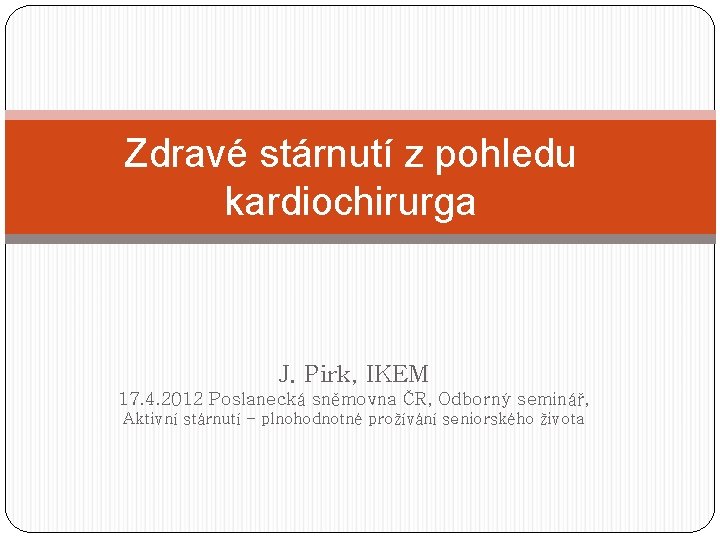 Zdravé stárnutí z pohledu kardiochirurga

J. Pirk, IKEM
17.4.2012 Poslanecká sněmovna ČR, Odborný seminář,
Aktivní stárnutí – plnohodnotné prožívání seniorského života